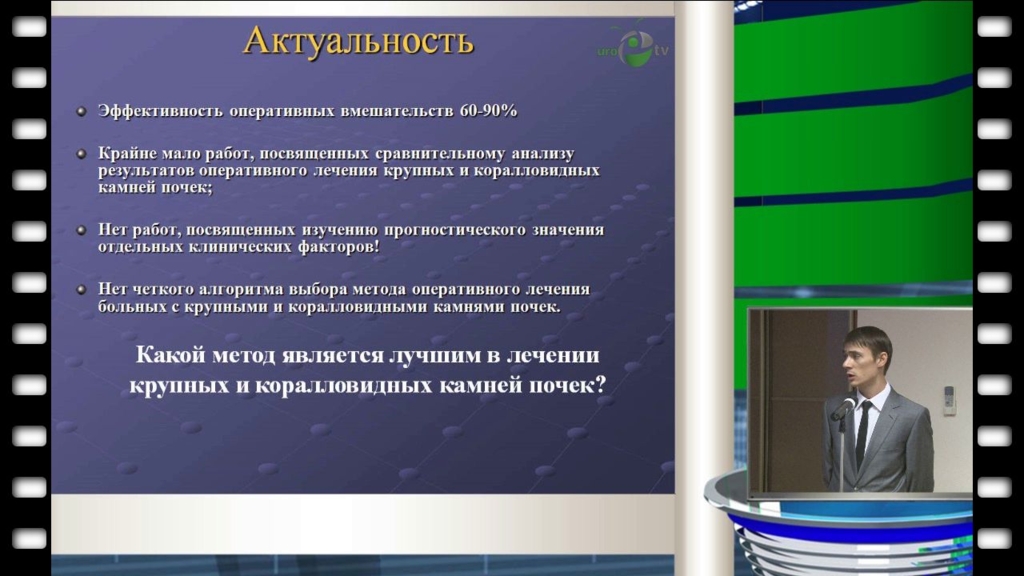 Актуальность

uro tv

Эффективность оперативных вмешательств 60-90%

Крайне мало работ, посвященных сравнительному анализу результатов оперативного лечения крупных и коралловидных камней почек;

Нет работ, посвященных изучению прогностического значения отдельных клинических факторов!

Нет четкого алгоритма выбора метода оперативного лечения больных с крупными и коралловидными камнями почек.

Какой метод является лучшим в лечении крупных и коралловидных камней почек?